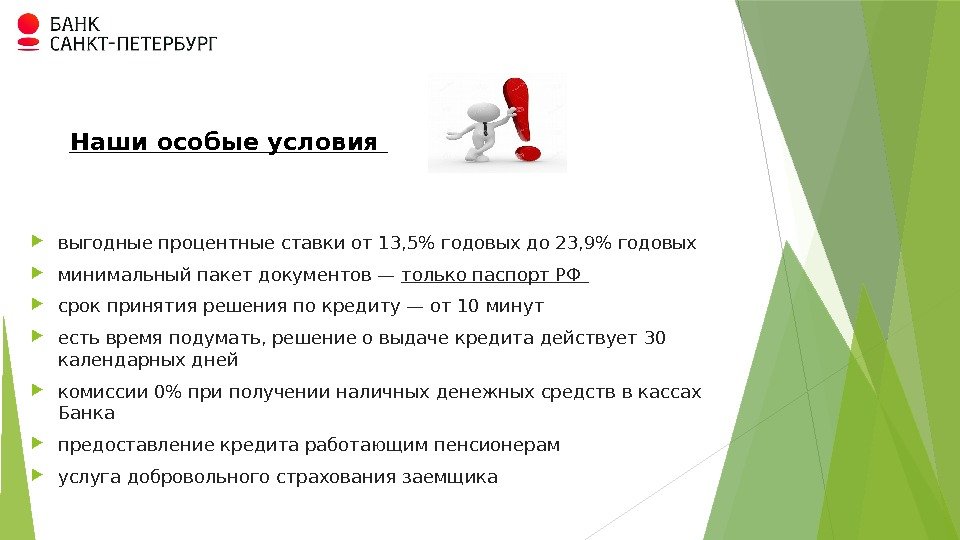 БАНК
САНКТ-ПЕТЕРБУРГ

Наши особые условия

выгодные процентные ставки от 13,5% годовых до 23,9% годовых

минимальный пакет документов — только паспорт РФ

срок принятия решения по кредиту — от 10 минут

есть время подумать, решение о выдаче кредита действует 30 календарных дней

комиссии 0% при получении наличных денежных средств в кассах Банка

предоставление кредита работающим пенсионерам

услуга добровольного страхования заемщика